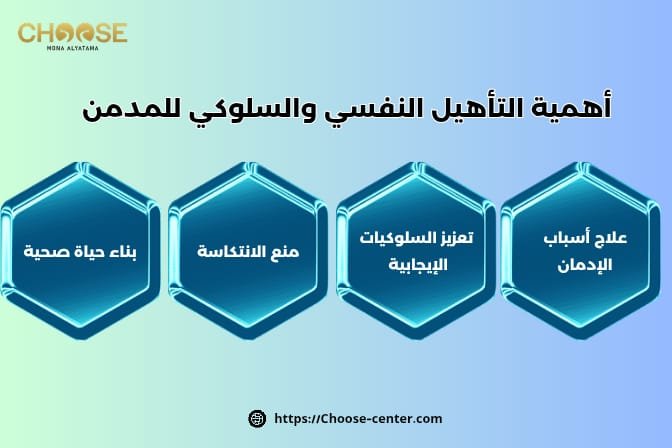 CHOOSE
MONA ALYATAMA

أهمية التأهيل النفسي والسلوكي للمدمن

علاج أسباب الإدمان

تعزيز السلوكيات الإيجابية

منع الانتكاسة

بناء حياة صحية

https://Choose-center.com